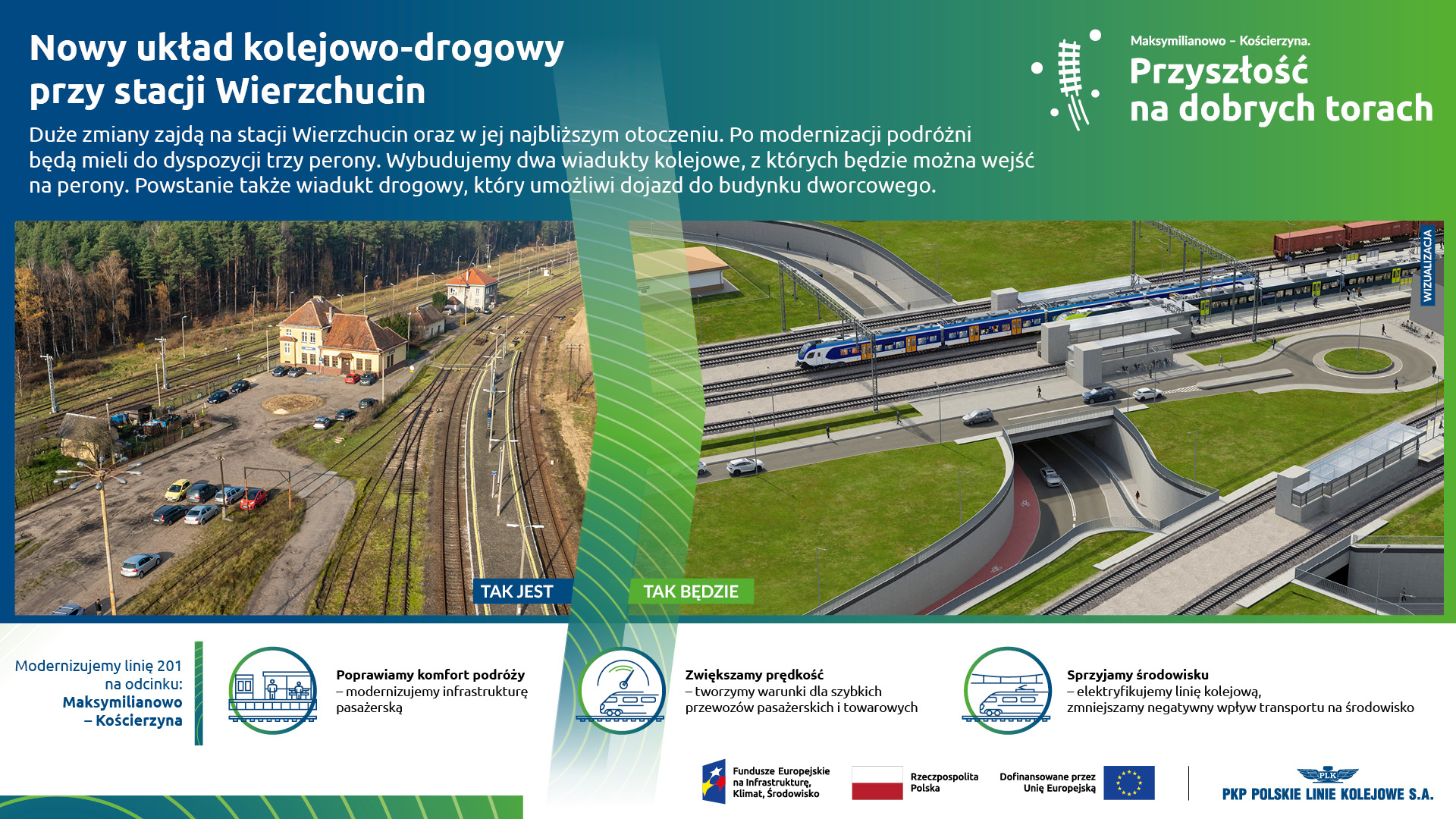 Nowy układ kolejowo-drogowy przy stacji Wierzchucin

Maksymilianowo – Kościerzyna.
Przyszłość na dobrych torach

Duże zmiany zajdą na stacji Wierzchucin oraz w jej najbliższym otoczeniu. Po modernizacji podróżni będą mieli do dyspozycji trzy perony. Wybudujemy dwa wiadukty kolejowe, z których będzie można wejść na perony. Powstanie także wiadukt drogowy, który umożliwi dojazd do budynku dworcowego.

TAK JEST

TAK BĘDZIE

WIZUALIZACJA

Modernizujemy linię 201 na odcinku:
Maksymilianowo – Kościerzyna

Poprawiamy komfort podróży
– modernizujemy infrastrukturę pasażerską

Zwiększamy prędkość
– tworzymy warunki dla szybkich przewozów pasażerskich i towarowych

Sprzyjamy środowisku
– elektryfikujemy linię kolejową, zmniejszamy negatywny wpływ transportu na środowisko

Fundusze Europejskie na Infrastrukturę, Klimat, Środowisko

Rzeczpospolita Polska

Dofinansowane przez Unię Europejską

PLK
PKP POLSKIE LINIE KOLEJOWE S.A.